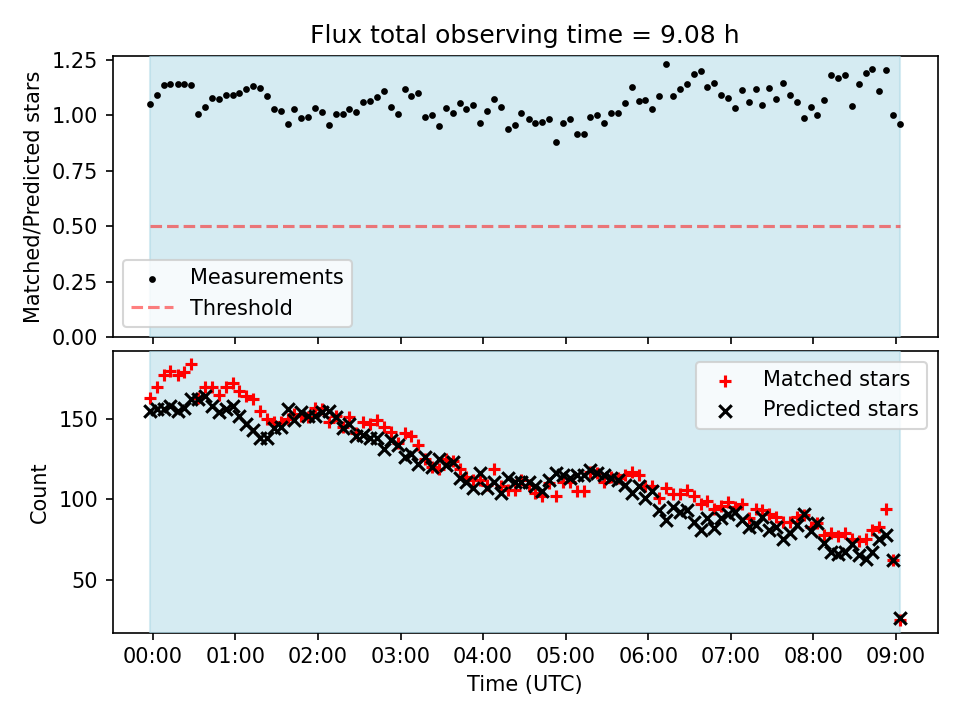 Flux total observing time = 9.08 h

Matched/Predicted stars

1.25
1.00
0.75
0.50
0.25
0.00

Measurements
Threshold

Count

150
100
50

Matched stars
Predicted stars

00:00 01:00 02:00 03:00 04:00 05:00 06:00 07:00 08:00 09:00

Time (UTC)